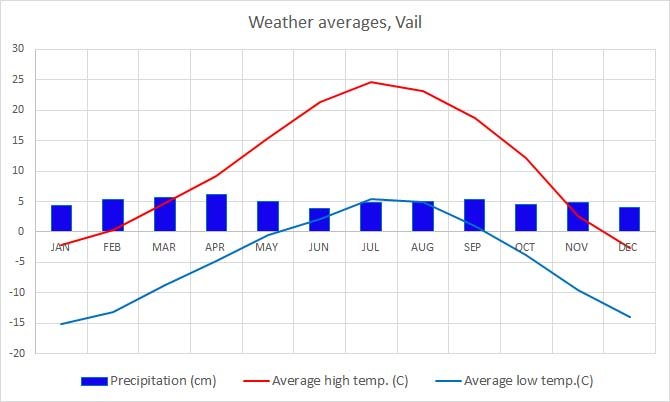 Weather averages, Vail

30
25
20
15
10
5
0
-5
-10
-15
-20

JAN FEB MAR APR MAY JUN JUL AUG SEP OCT NOV DEC

Precipitation (cm)
Average high temp. (C)
Average low temp.(C)